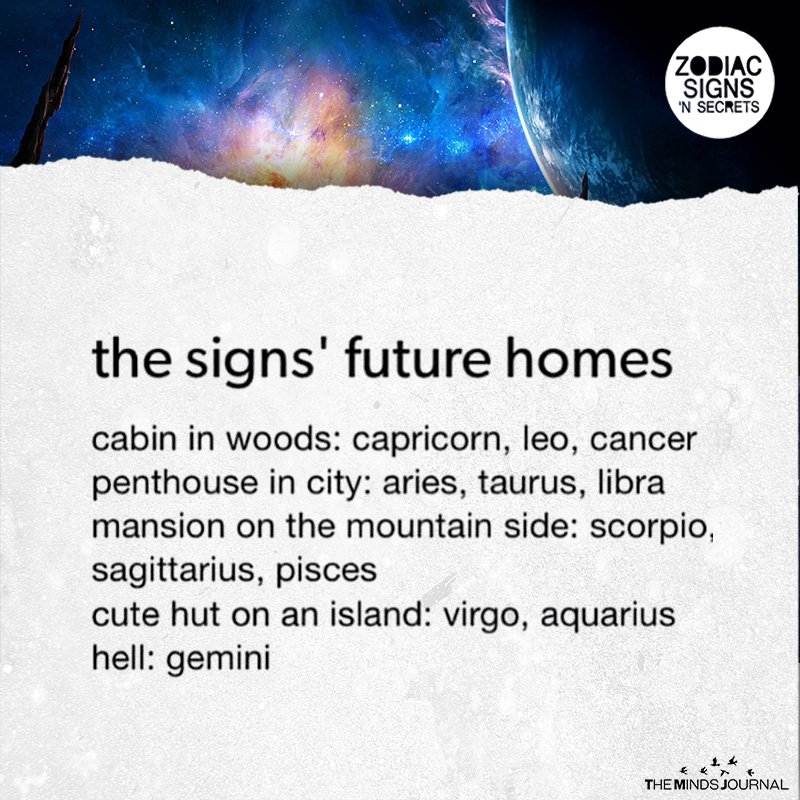 ZODIAC SIGNS 'N SECRETS

the signs' future homes

cabin in woods: capricorn, leo, cancer
penthouse in city: aries, taurus, libra
mansion on the mountain side: scorpio, sagittarius, pisces
cute hut on an island: virgo, aquarius
hell: gemini

THE MINDS JOURNAL